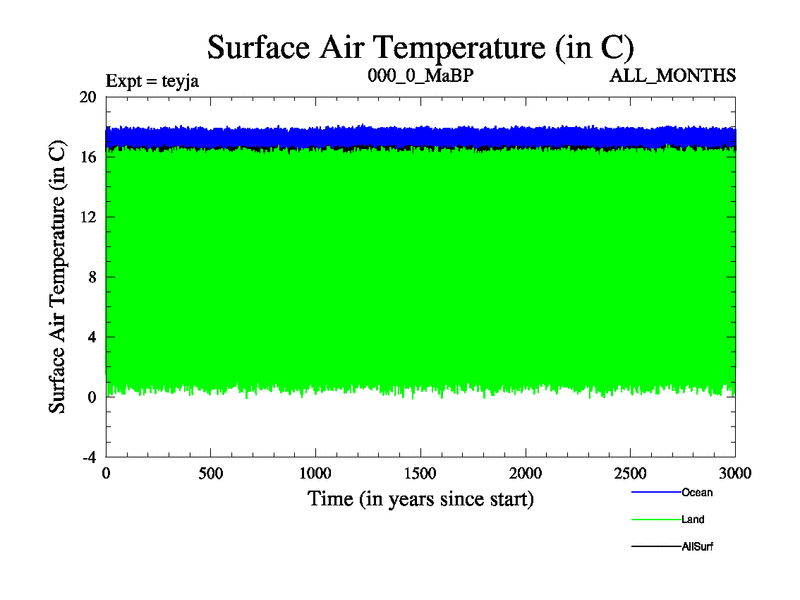 Surface Air Temperature (in C)

Expt = teyja
000_0_MaBP
ALL_MONTHS

Surface Air Temperature (in C)

20
16
12
8
4
0
-4

0
500
1000
1500
2000
2500
3000

Time (in years since start)

Ocean
Land
AllSurf